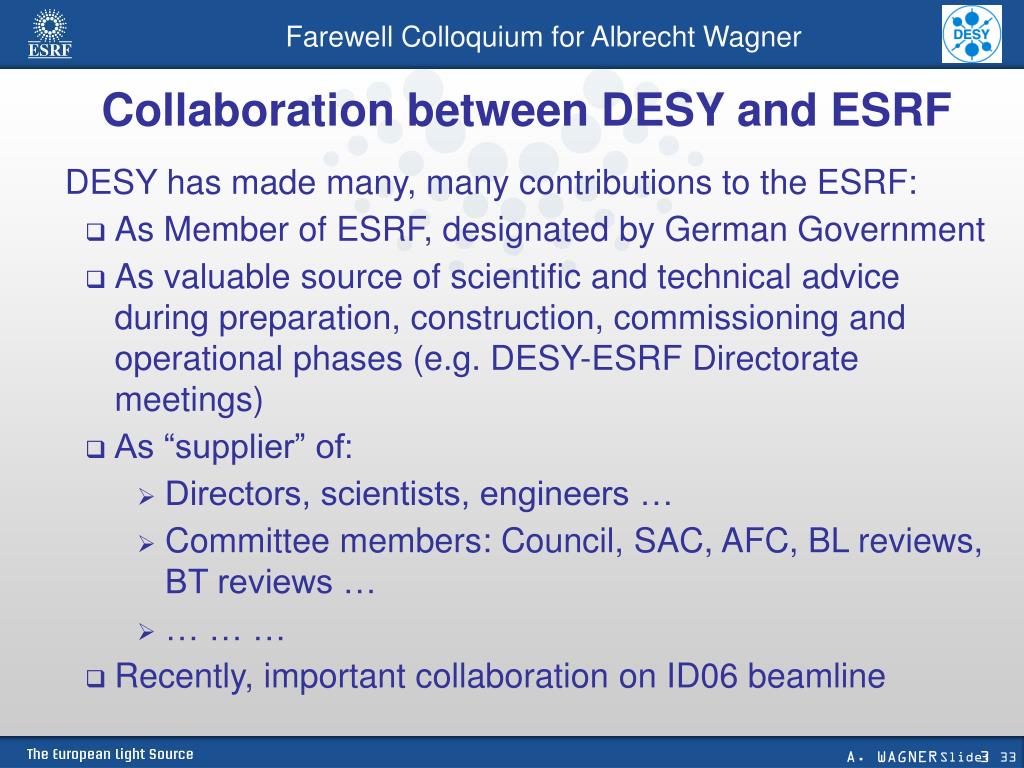 ESRF

Farewell Colloquium for Albrecht Wagner

DESY

Collaboration between DESY and ESRF

DESY has made many, many contributions to the ESRF:

❑ As Member of ESRF, designated by German Government

❑ As valuable source of scientific and technical advice during preparation, construction, commissioning and operational phases (e.g. DESY-ESRF Directorate meetings)

❑ As “supplier” of:

➢ Directors, scientists, engineers …

➢ Committee members: Council, SAC, AFC, BL reviews, BT reviews …

➢ … … …

❑ Recently, important collaboration on ID06 beamline

The European Light Source

A. WAGNER Slide 3 33